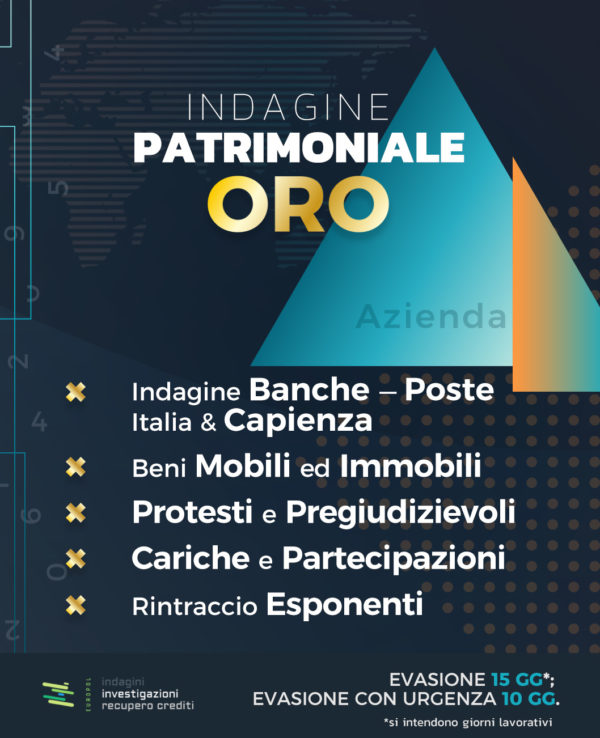 INDAGINE
PATRIMONIALE
ORO

Azienda

Indagine Banche – Poste Italia & Capienza

Beni Mobili ed Immobili

Protesti e Pregiudizievoli

Cariche e Partecipazioni

Rintraccio Esponenti

EUROPOL
indagini
investigazioni
recupero crediti

EVASIONE 15 GG*;
EVASIONE CON URGENZA 10 GG.
*si intendono giorni lavorativi